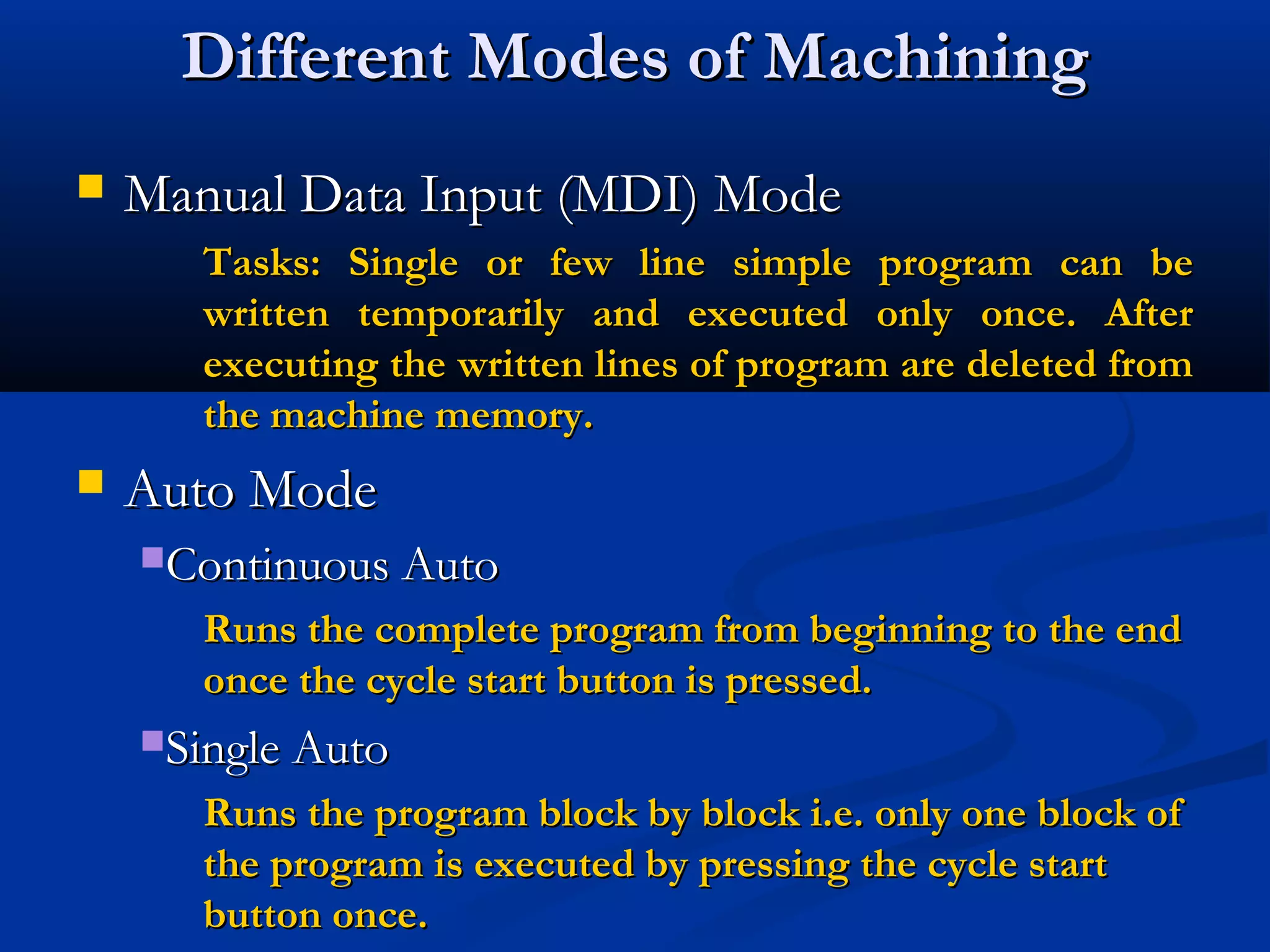 Different Modes of Machining

Manual Data Input (MDI) Mode

Tasks: Single or few line simple program can be written temporarily and executed only once. After executing the written lines of program are deleted from the machine memory.

Auto Mode

Continuous Auto

Runs the complete program from beginning to the end once the cycle start button is pressed.

Single Auto

Runs the program block by block i.e. only one block of the program is executed by pressing the cycle start button once.